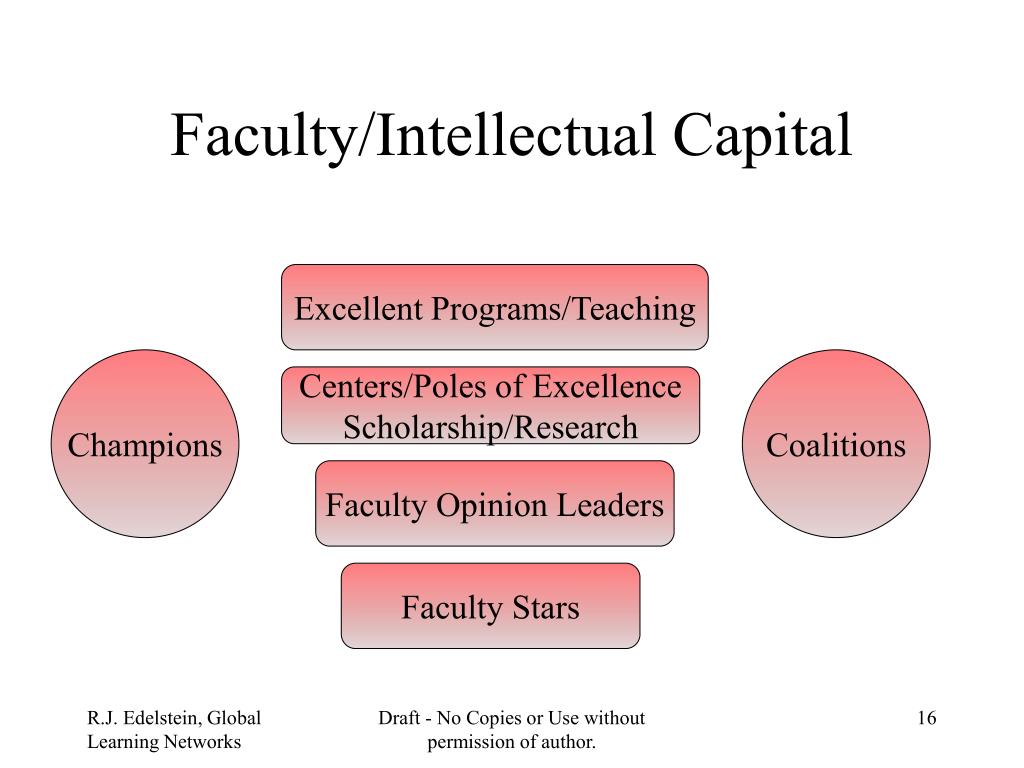 Faculty/Intellectual Capital

Excellent Programs/Teaching

Champions

Centers/Poles of Excellence Scholarship/Research

Coalitions

Faculty Opinion Leaders

Faculty Stars

R.J. Edelstein, Global Learning Networks

Draft - No Copies or Use without permission of author.

16